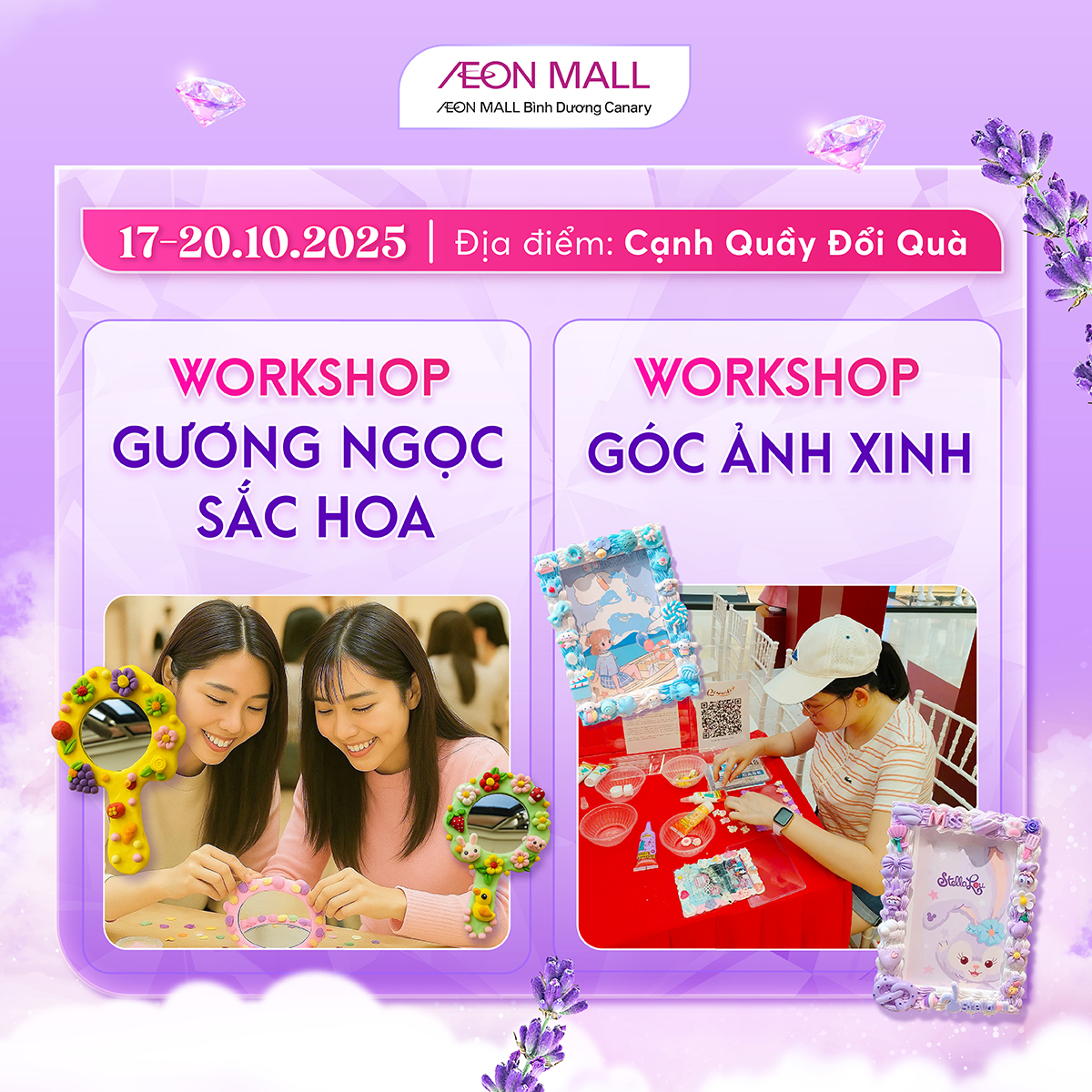 ÆON MALL
ÆON MALL Bình Dương Canary

17-20.10.2025 | Địa điểm: Cạnh Quầy Đổi Quà

WORKSHOP
GƯƠNG NGỌC SẮC HOA

WORKSHOP
GÓC ẢNH XINH

StellaLou